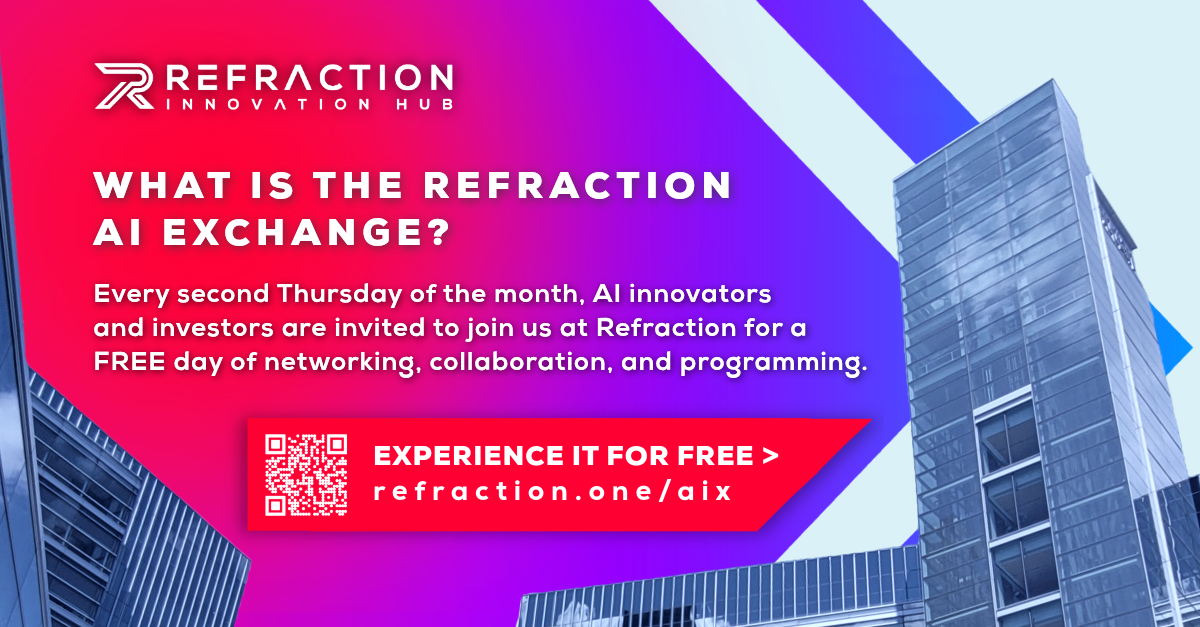 REFRACTION
INNOVATION HUB

WHAT IS THE REFRACTION AI EXCHANGE?

Every second Thursday of the month, AI innovators and investors are invited to join us at Refraction for a FREE day of networking, collaboration, and programming.

EXPERIENCE IT FOR FREE >
refraction.one/aix